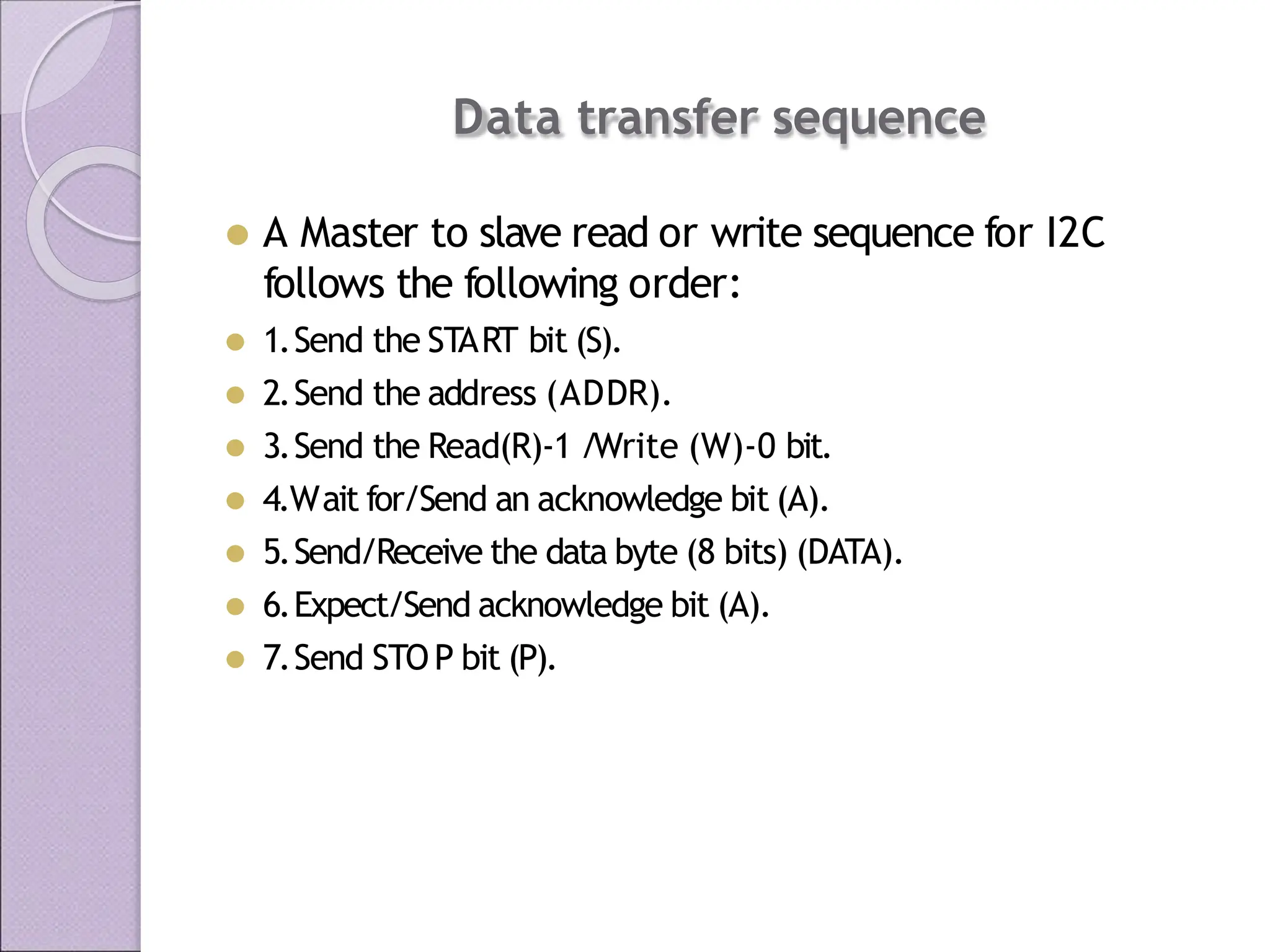 Data transfer sequence

- A Master to slave read or write sequence for I2C follows the following order:
- 1. Send the START bit (S).
- 2. Send the address (ADDR).
- 3. Send the Read(R)-1 /Write (W)-0 bit.
- 4. Wait for/Send an acknowledge bit (A).
- 5. Send/Receive the data byte (8 bits) (DATA).
- 6. Expect/Send acknowledge bit (A).
- 7. Send STOP bit (P).